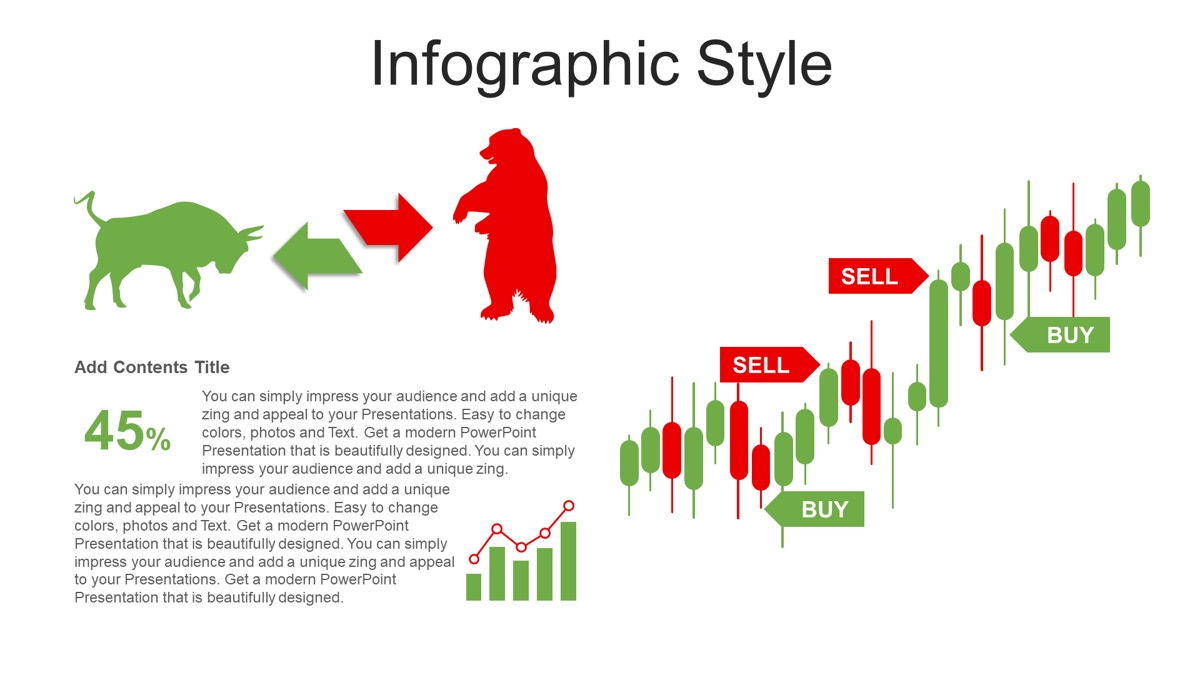 Infographic Style

Add Contents Title

45%

You can simply impress your audience and add a unique zing and appeal to your Presentations. Easy to change colors, photos and Text. Get a modern PowerPoint Presentation that is beautifully designed. You can simply impress your audience and add a unique zing.

You can simply impress your audience and add a unique zing and appeal to your Presentations. Easy to change colors, photos and Text. Get a modern PowerPoint Presentation that is beautifully designed. You can simply impress your audience and add a unique zing and appeal to your Presentations. Get a modern PowerPoint Presentation that is beautifully designed.

SELL

SELL

BUY

BUY